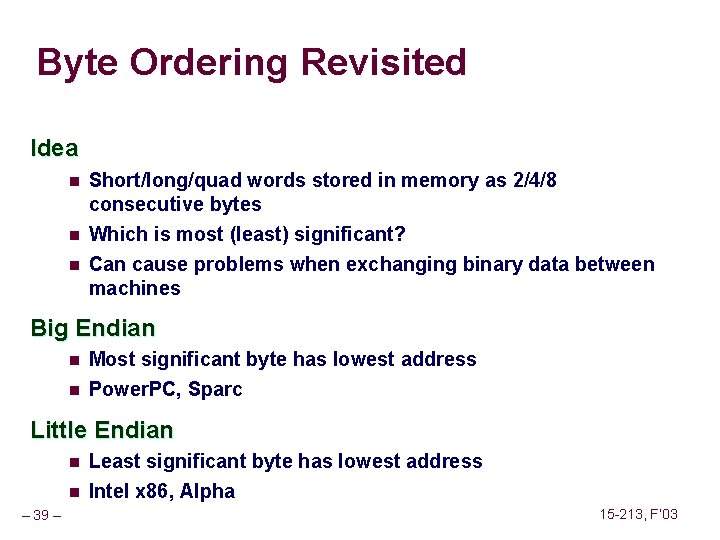 Byte Ordering Revisited

Idea

- Short/long/quad words stored in memory as 2/4/8 consecutive bytes
- Which is most (least) significant?
- Can cause problems when exchanging binary data between machines

Big Endian

- Most significant byte has lowest address
- PowerPC, Sparc

Little Endian

- Least significant byte has lowest address
- Intel x86, Alpha

– 39 –

15-213, F'03